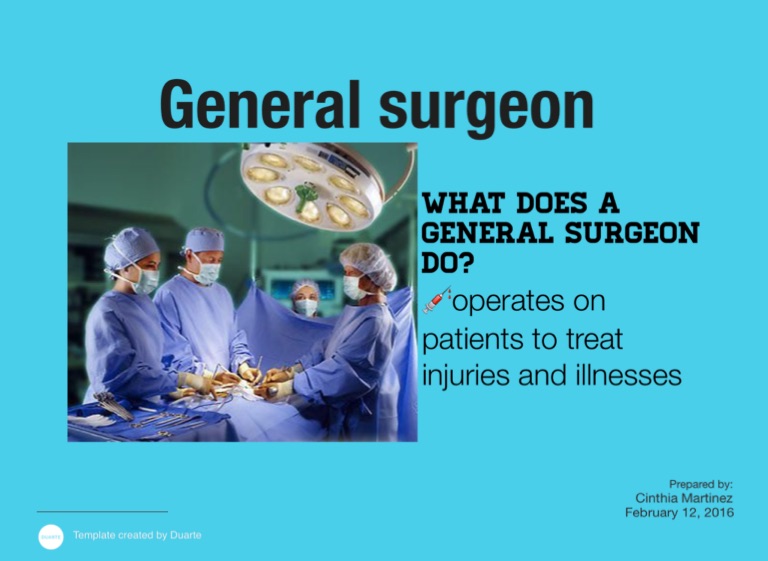 General surgeon

WHAT DOES A GENERAL SURGEON DO?

💉operates on patients to treat injuries and illnesses

Prepared by:
Cinthia Martinez
February 12, 2016

DUARTE

Template created by Duarte